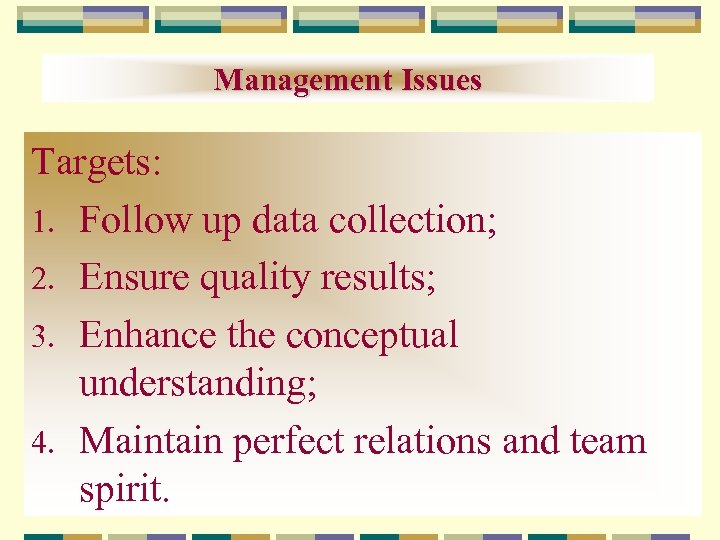 Management Issues

Targets:

1. Follow up data collection;
2. Ensure quality results;
3. Enhance the conceptual understanding;
4. Maintain perfect relations and team spirit.